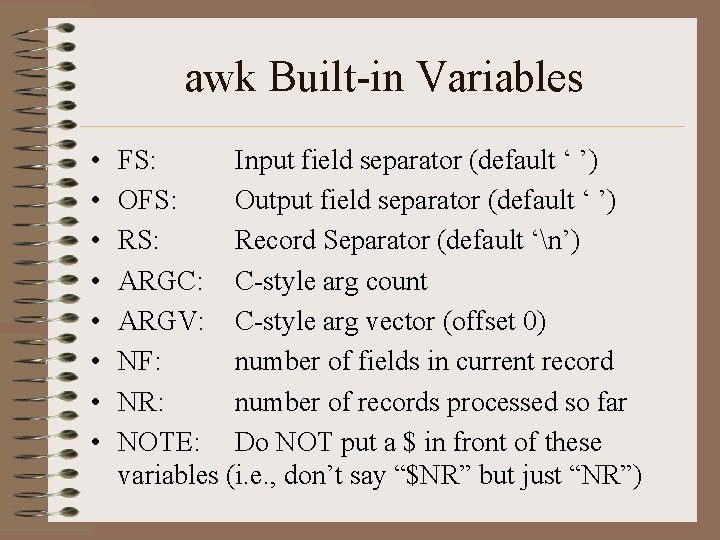 awk Built-in Variables

• FS: Input field separator (default ‘ ’)
• OFS: Output field separator (default ‘ ’)
• RS: Record Separator (default ‘\n’)
• ARGC: C-style arg count
• ARGV: C-style arg vector (offset 0)
• NF: number of fields in current record
• NR: number of records processed so far
• NOTE: Do NOT put a \$ in front of these variables (i.e., don’t say “\$NR” but just “NR”)